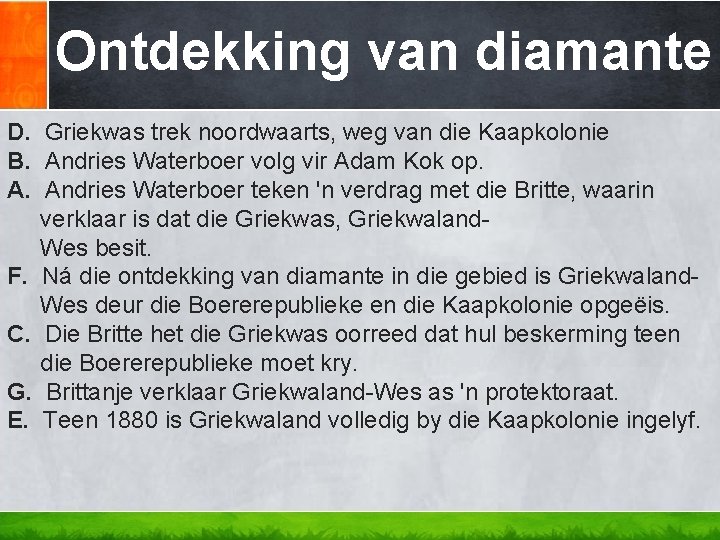 Ontdekking van diamante

D. Griekwas trek noordwaarts, weg van die Kaapkolonie
B. Andries Waterboer volg vir Adam Kok op.
A. Andries Waterboer teken 'n verdrag met die Britte, waarin verklaar is dat die Griekwas, Griekwaland-Wes besit.
F. Ná die ontdekking van diamante in die gebied is Griekwaland-Wes deur die Boererepublieke en die Kaapkolonie opgeëis.
C. Die Britte het die Griekwas oorreed dat hul beskerming teen die Boererepublieke moet kry.
G. Brittanje verklaar Griekwaland-Wes as 'n protektoraat.
E. Teen 1880 is Griekwaland volledig by die Kaapkolonie ingelyf.